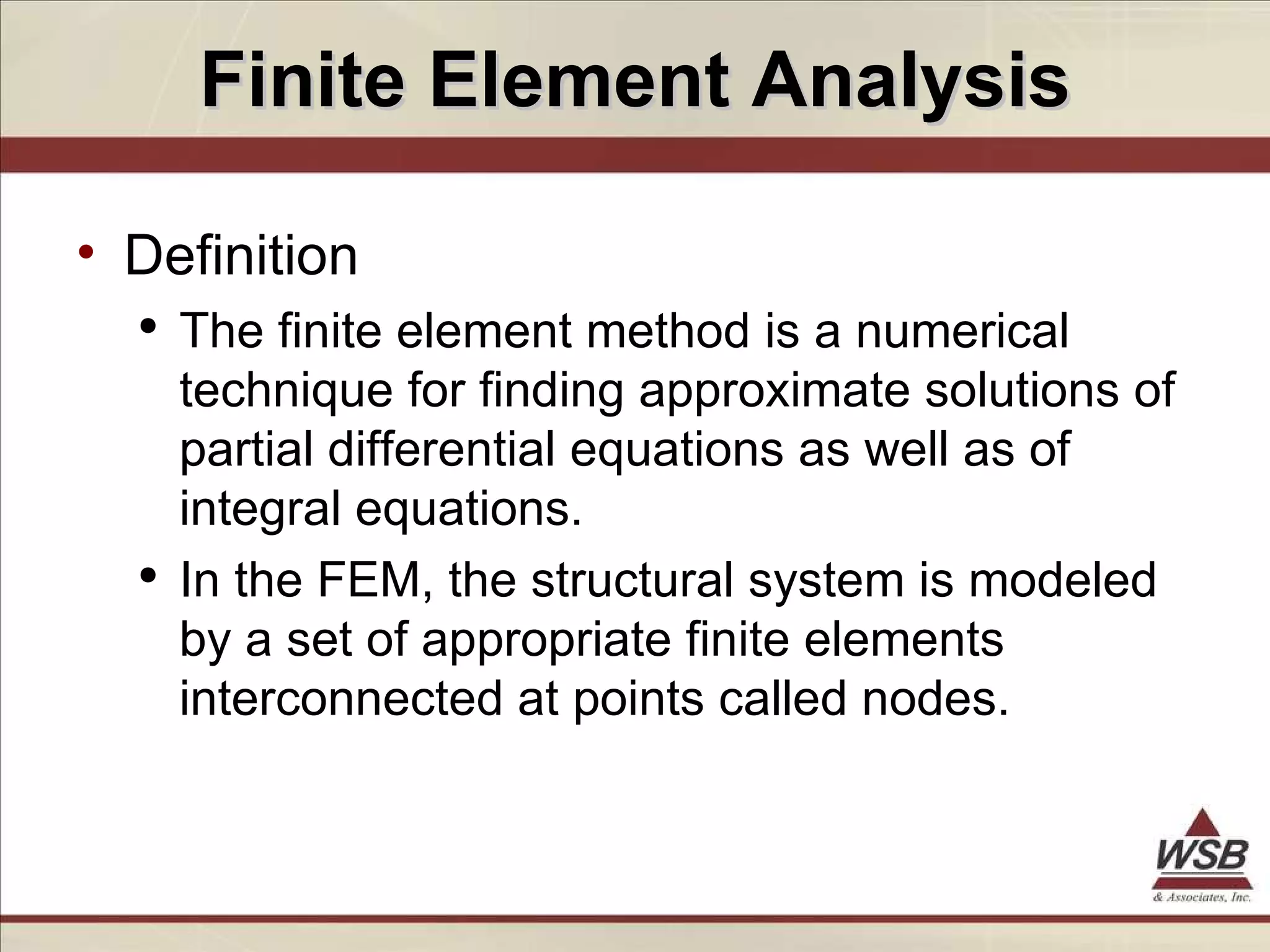 Finite Element Analysis

• Definition

• The finite element method is a numerical technique for finding approximate solutions of partial differential equations as well as of integral equations.

• In the FEM, the structural system is modeled by a set of appropriate finite elements interconnected at points called nodes.

WSB
& Associates, Inc.